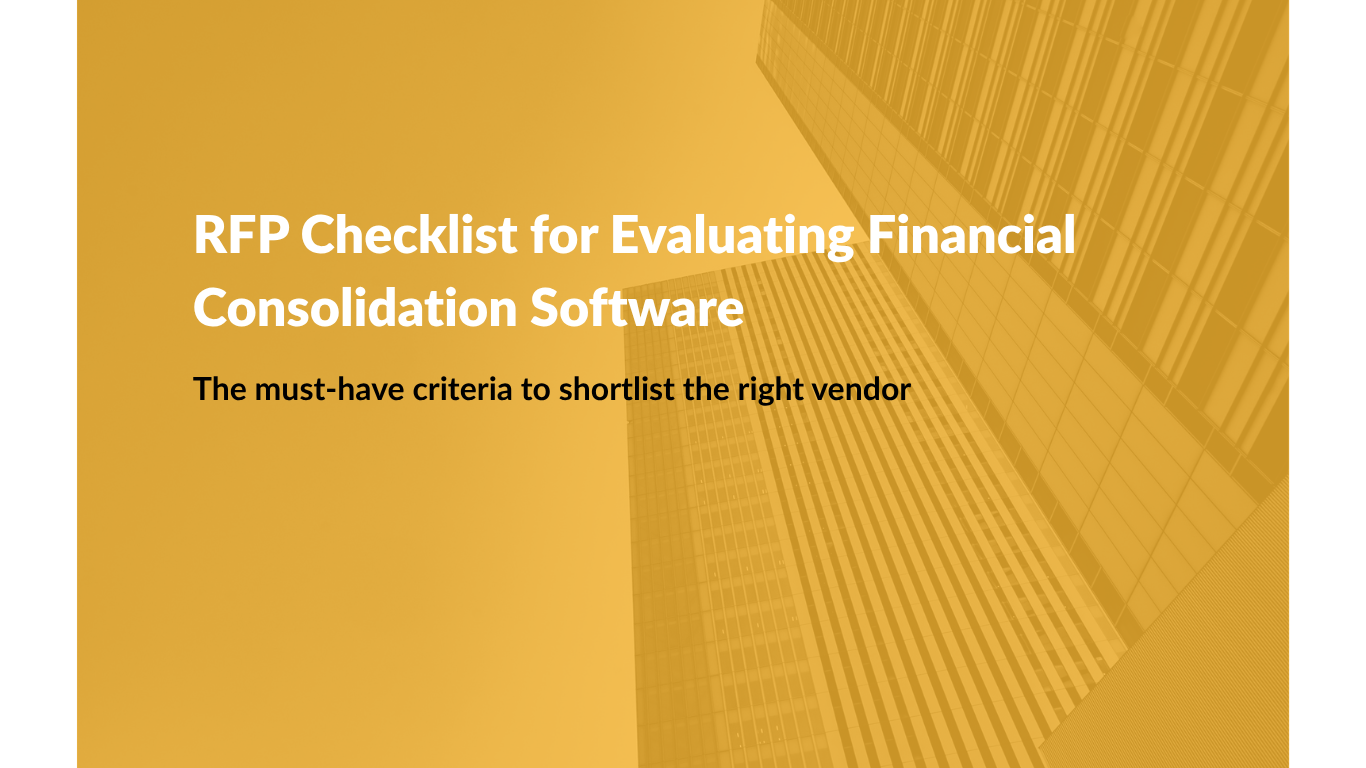 RFP Checklist for Evaluating Financial Consolidation Software

The must-have criteria to shortlist the right vendor